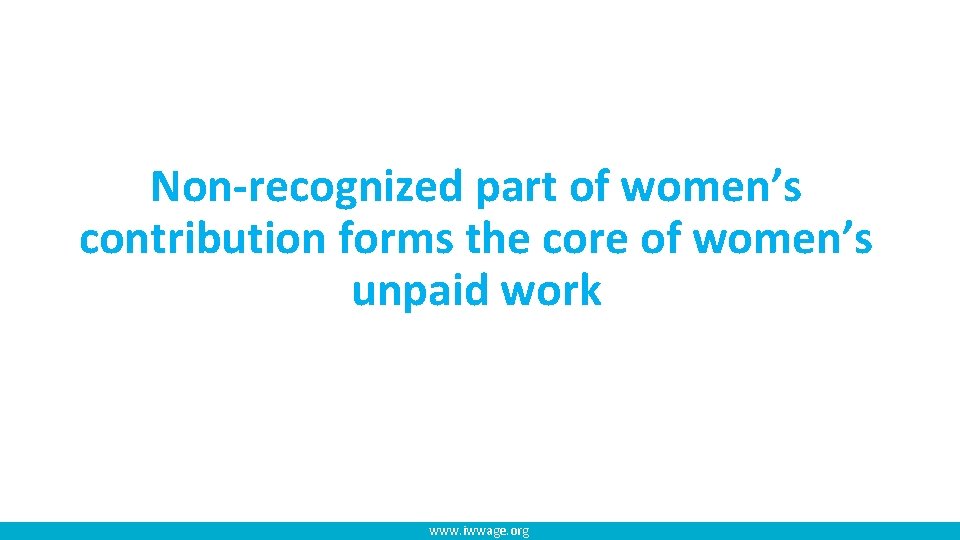 Non-recognized part of women’s contribution forms the core of women’s unpaid work

www.iwwage.org